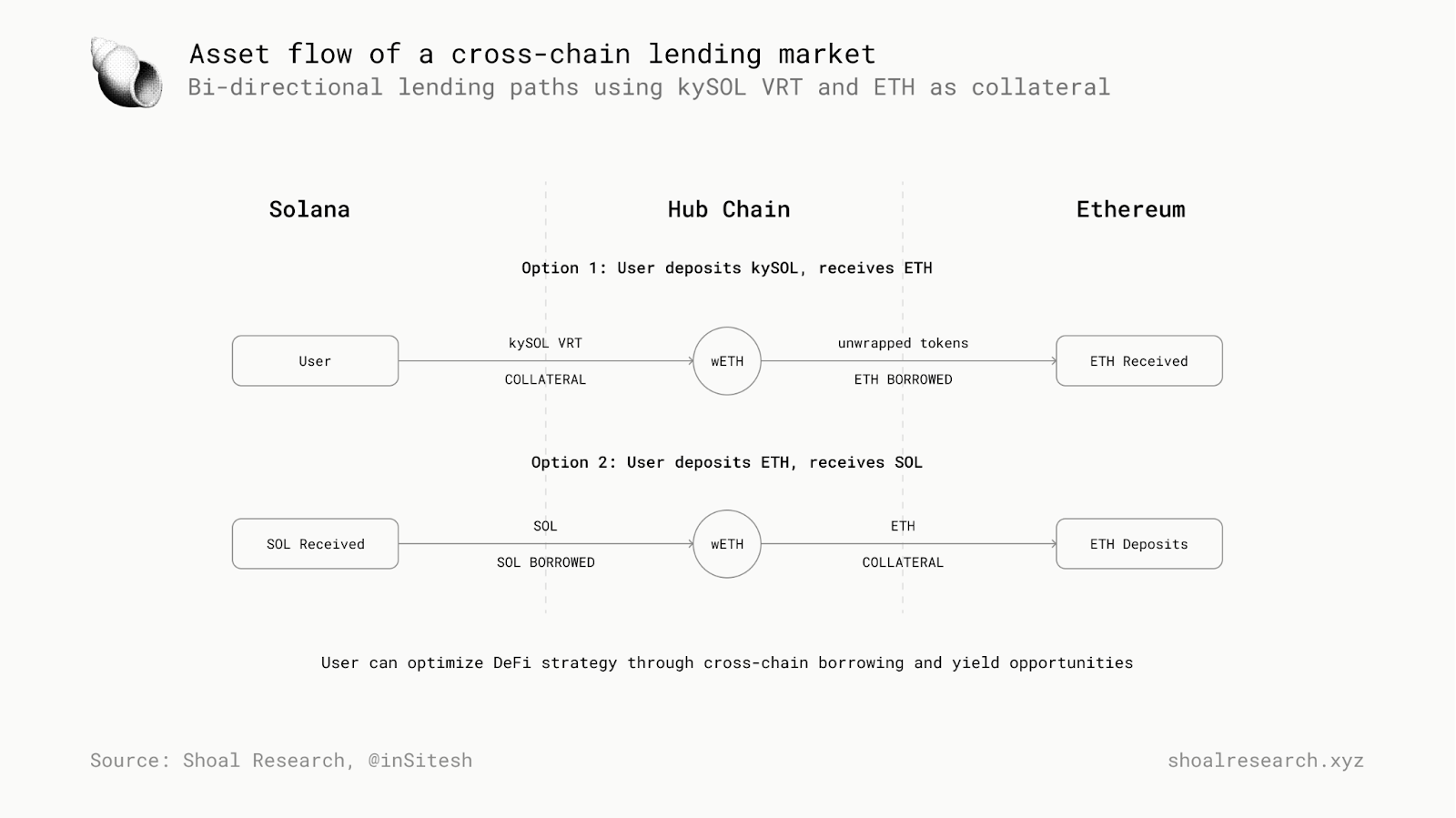 Asset flow of a cross-chain lending market
Bi-directional lending paths using kySOL VRT and ETH as collateral

Solana

Hub Chain

Ethereum

Option 1: User deposits kySOL, receives ETH

User

kySOL VRT

COLLATERAL

wETH

unwrapped tokens

ETH BORROWED

ETH Received

Option 2: User deposits ETH, receives SOL

SOL Received

SOL

SOL BORROWED

wETH

ETH

COLLATERAL

ETH Deposits

User can optimize DeFi strategy through cross-chain borrowing and yield opportunities

Source: Shoal Research, @inSitesh

shoalresearch.xyz